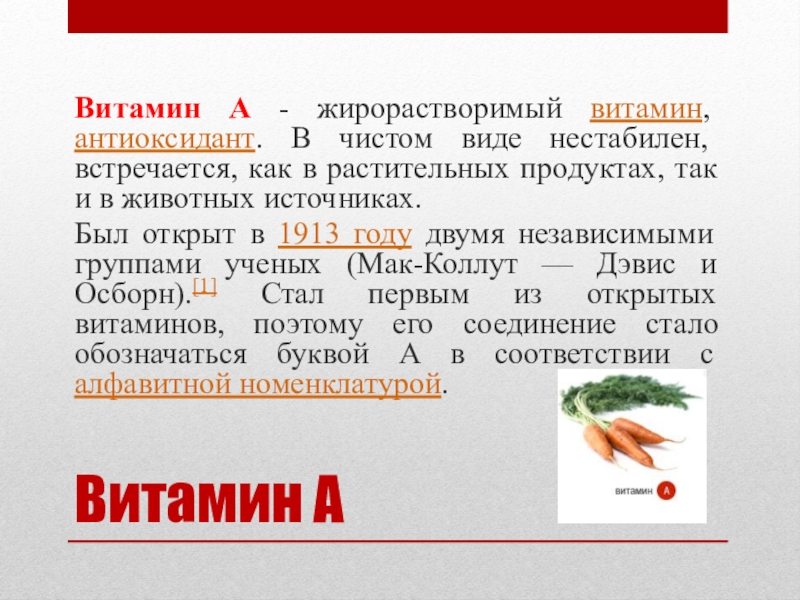 Витамин А - жирорастворимый витамин, антиоксидант. В чистом виде нестабилен, встречается, как в растительных продуктах, так и в животных источниках.

Был открыт в 1913 году двумя независимыми группами ученых (Мак-Коллут — Дэвис и Осборн).[1] Стал первым из открытых витаминов, поэтому его соединение стало обозначаться буквой А в соответствии с алфавитной номенклатурой.

витамин А

Витамин А